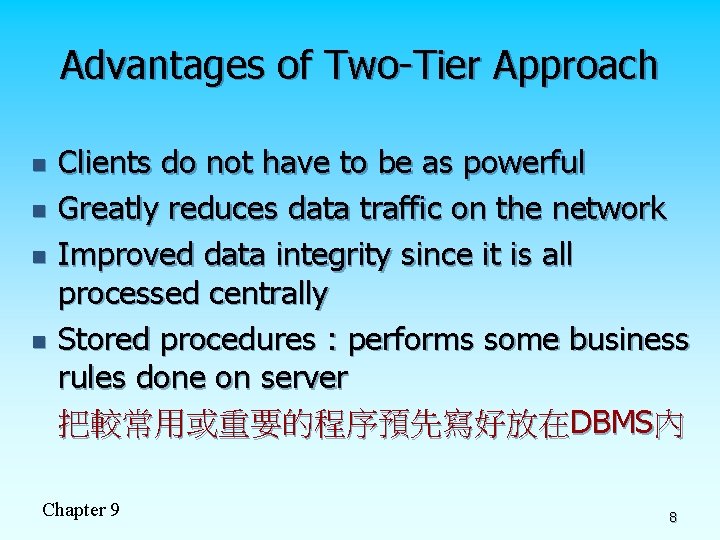 Advantages of Two-Tier Approach

- Clients do not have to be as powerful
- Greatly reduces data traffic on the network
- Improved data integrity since it is all processed centrally
- Stored procedures : performs some business rules done on server

把較常用或重要的程序預先寫好放在DBMS內

Chapter 9

8